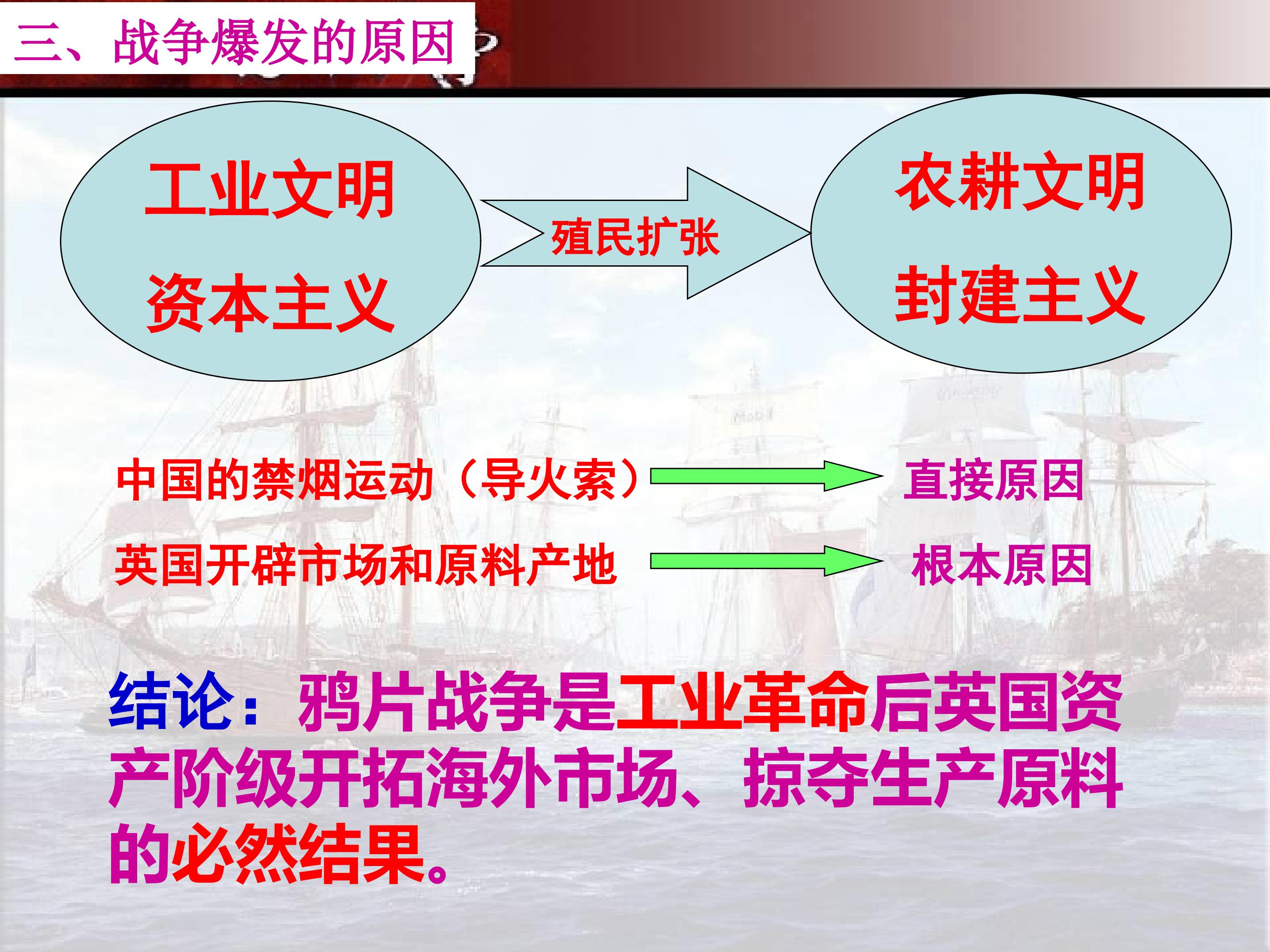 三、战争爆发的原因

工业文明
资本主义

殖民扩张

农耕文明
封建主义

中国的禁烟运动（导火索） 直接原因

英国开辟市场和原料产地 根本原因

结论：鸦片战争是工业革命后英国资产阶级开拓海外市场、掠夺生产原料的必然结果。